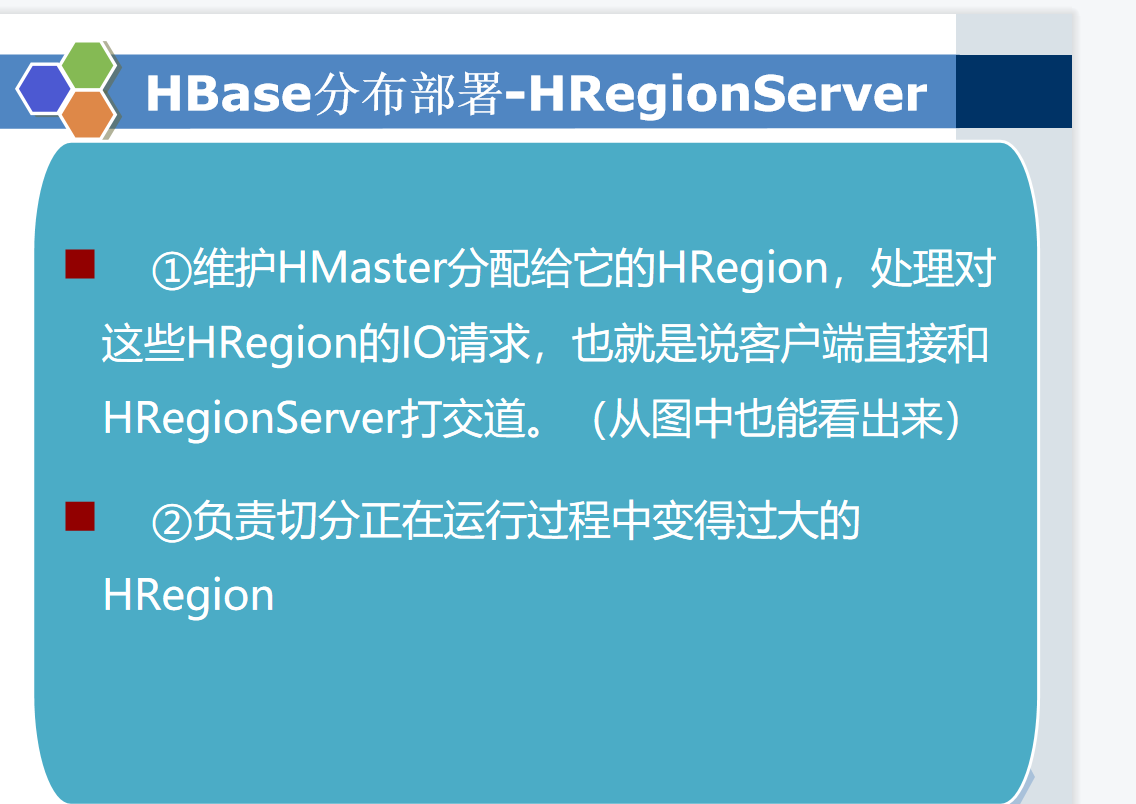 HBase分布部署-HRegionServer

①维护HMaster分配给它的HRegion，处理对这些HRegion的IO请求，也就是说客户端直接和HRegionServer打交道。（从图中也能看出来）

②负责切分正在运行过程中变得过大的HRegion